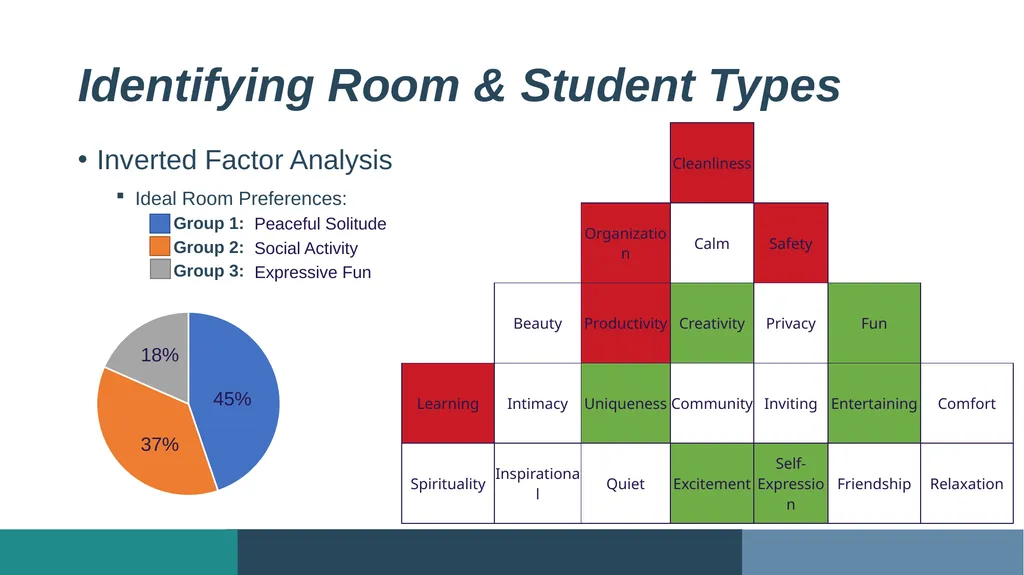 Identifying Room & Student Types

• Inverted Factor Analysis

▪ Ideal Room Preferences:

Group 1: Peaceful Solitude
Group 2: Social Activity
Group 3: Expressive Fun

18%
45%
37%

| | | | Cleanliness | | | |
|---|---|---|---|---|---|---|
| | | Organization | Calm | Safety | | |
| | Beauty | Productivity | Creativity | Privacy | Fun | |
| Learning | Intimacy | Uniqueness | Community | Inviting | Entertaining | Comfort |
| Spirituality | Inspirational | Quiet | Excitement | Self-Expression | Friendship | Relaxation |